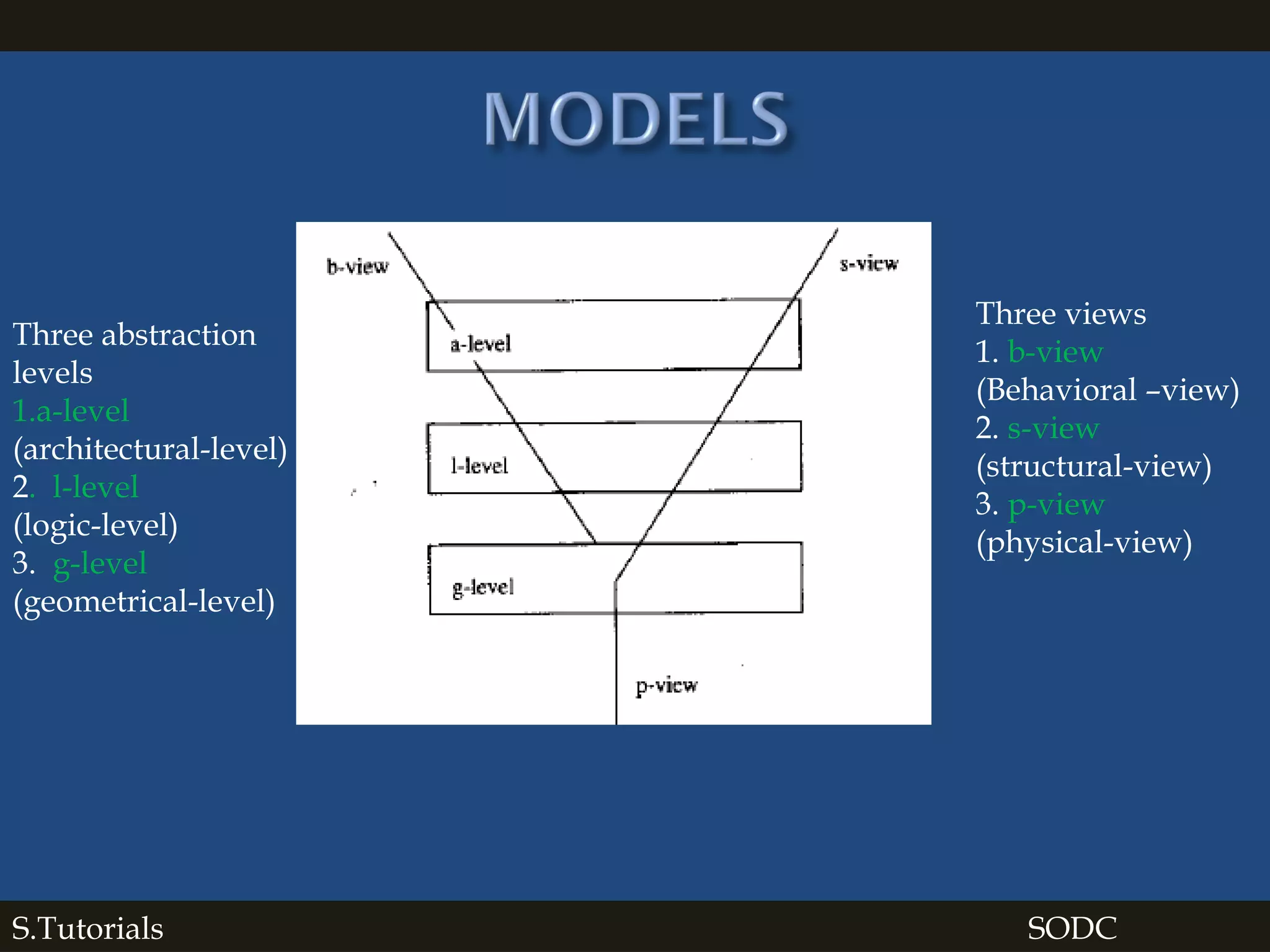 MODELS

Three abstraction levels
1.a-level
(architectural-level)
2. l-level
(logic-level)
3. g-level
(geometrical-level)

b-view

s-view

a-level

l-level

g-level

p-view

Three views
1. b-view
(Behavioral –view)
2. s-view
(structural-view)
3. p-view
(physical-view)

S.Tutorials

SODC